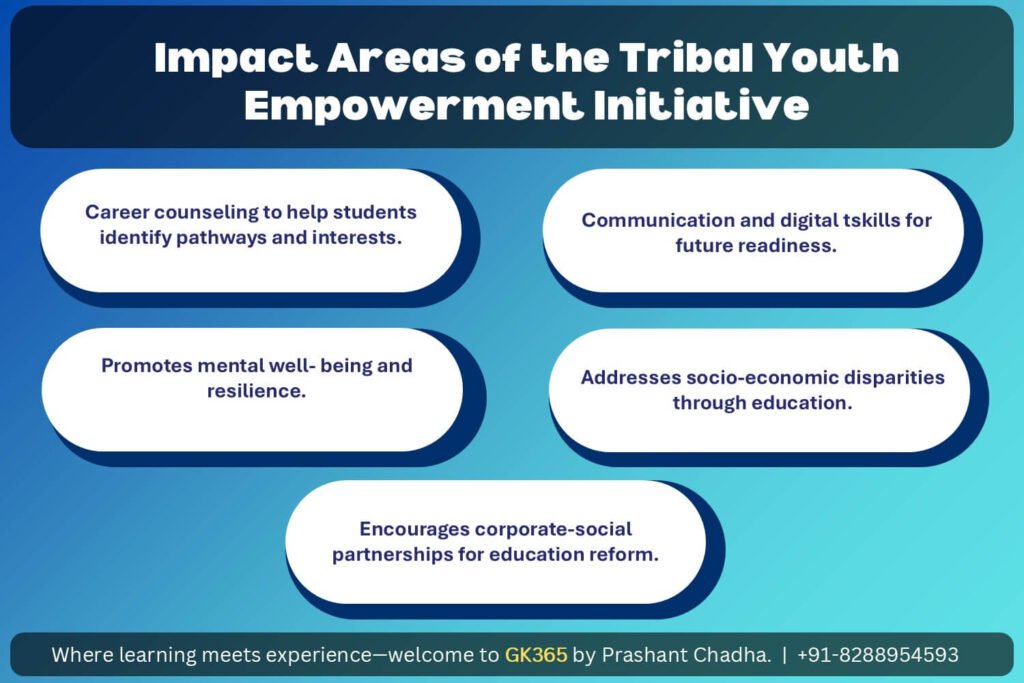 Impact Areas of the Tribal Youth Empowerment Initiative

Career counseling to help students identify pathways and interests.

Communication and digital tskills for future readiness.

Promotes mental well- being and resilience.

Addresses socio-economic disparities through education.

Encourages corporate-social partnerships for education reform.

Where learning meets experience—welcome to GK365 by Prashant Chadha. | +91-8288954593